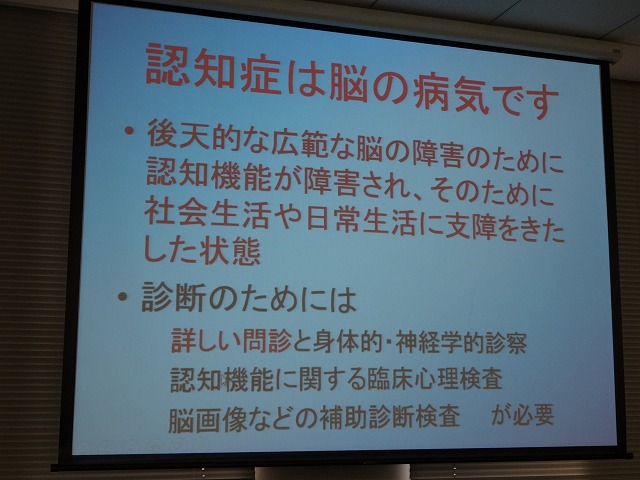 認知症は脳の病気です

• 後天的な広範な脳の障害のために認知機能が障害され、そのために社会生活や日常生活に支障をきたした状態

• 診断のためには

詳しい問診と身体的・神経学的診察

認知機能に関する臨床心理検査

脳画像などの補助診断検査　が必要